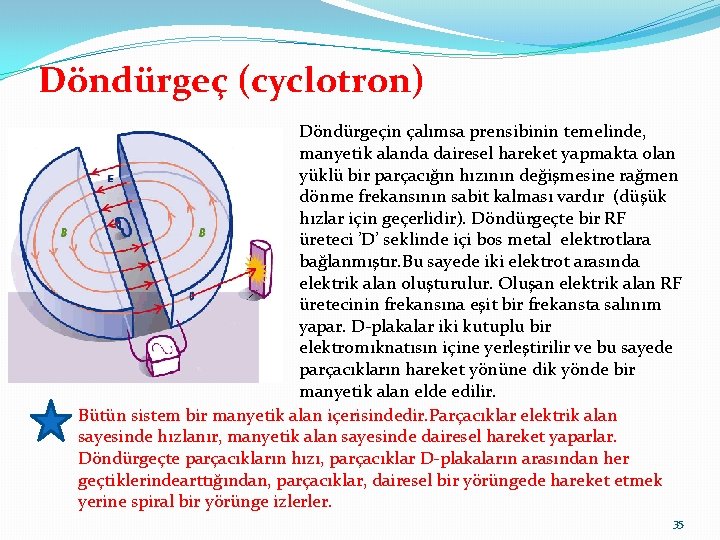 Döndürgeç (cyclotron)

E

B

B

Döndürgeçin çalımsa prensibinin temelinde, manyetik alanda dairesel hareket yapmakta olan yüklü bir parçacığın hızının değişmesine rağmen dönme frekansının sabit kalması vardır (düşük hızlar için geçerlidir). Döndürgeçte bir RF üreteci 'D' seklinde içi bos metal elektrotlara bağlanmıştır.Bu sayede iki elektrot arasında elektrik alan oluşturulur. Oluşan elektrik alan RF üretecinin frekansına eşit bir frekansta salınım yapar. D-plakalar iki kutuplu bir elektromıknatısın içine yerleştirilir ve bu sayede parçacıkların hareket yönüne dik yönde bir manyetik alan elde edilir.

Bütün sistem bir manyetik alan içerisindedir.Parçacıklar elektrik alan sayesinde hızlanır, manyetik alan sayesinde dairesel hareket yaparlar. Döndürgeçte parçacıkların hızı, parçacıklar D-plakaların arasından her geçtiklerindearttığından, parçacıklar, dairesel bir yörüngede hareket etmek yerine spiral bir yörünge izlerler.

35